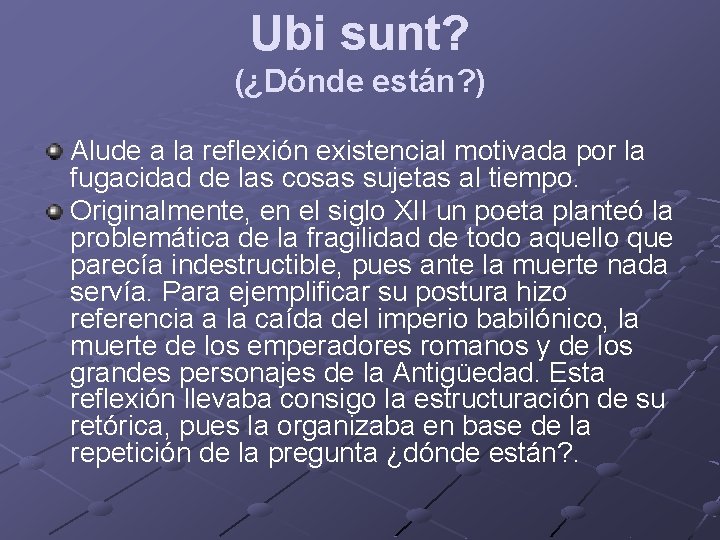 Ubi sunt?
(¿Dónde están?)

Alude a la reflexión existencial motivada por la fugacidad de las cosas sujetas al tiempo.

Originalmente, en el siglo XII un poeta planteó la problemática de la fragilidad de todo aquello que parecía indestructible, pues ante la muerte nada servía. Para ejemplificar su postura hizo referencia a la caída del imperio babilónico, la muerte de los emperadores romanos y de los grandes personajes de la Antigüedad. Esta reflexión llevaba consigo la estructuración de su retórica, pues la organizaba en base de la repetición de la pregunta ¿dónde están?.